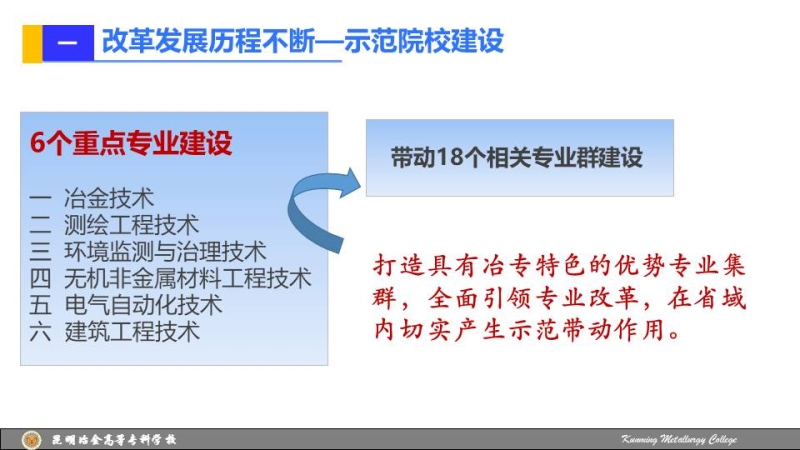 一 改革发展历程不断—示范院校建设

6个重点专业建设

一 冶金技术
二 测绘工程技术
三 环境监测与治理技术
四 无机非金属材料工程技术
五 电气自动化技术
六 建筑工程技术

带动18个相关专业群建设

打造具有冶专特色的优势专业集群，全面引领专业改革，在省域内切实产生示范带动作用。

昆明冶金高等专科学校

Kunming Metallurgy College